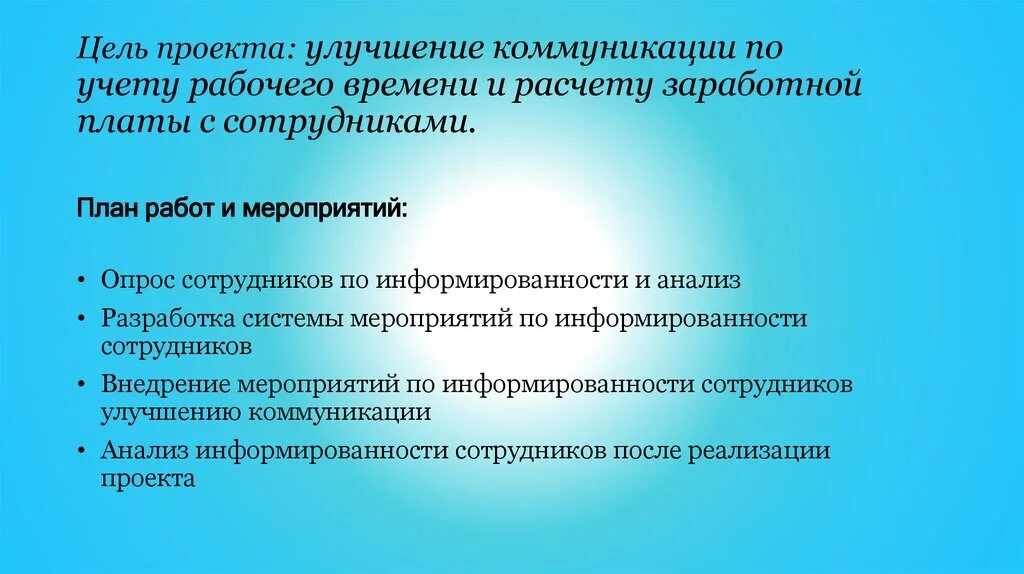 Цель проекта: улучшение коммуникации по учету рабочего времени и расчету заработной платы с сотрудниками.

План работ и мероприятий:

• Опрос сотрудников по информированности и анализ
• Разработка системы мероприятий по информированности сотрудников
• Внедрение мероприятий по информированности сотрудников улучшению коммуникации
• Анализ информированности сотрудников после реализации проекта